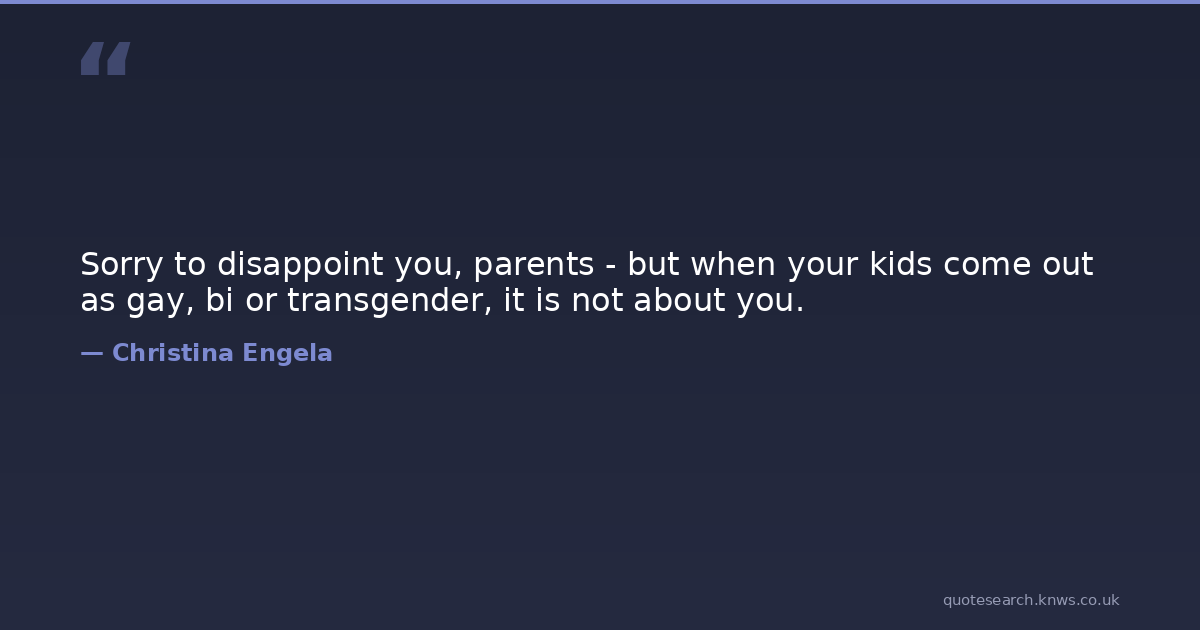 “

Sorry to disappoint you, parents - but when your kids come out as gay, bi or transgender, it is not about you.

— Christina Engela

quotesearch.knws.co.uk